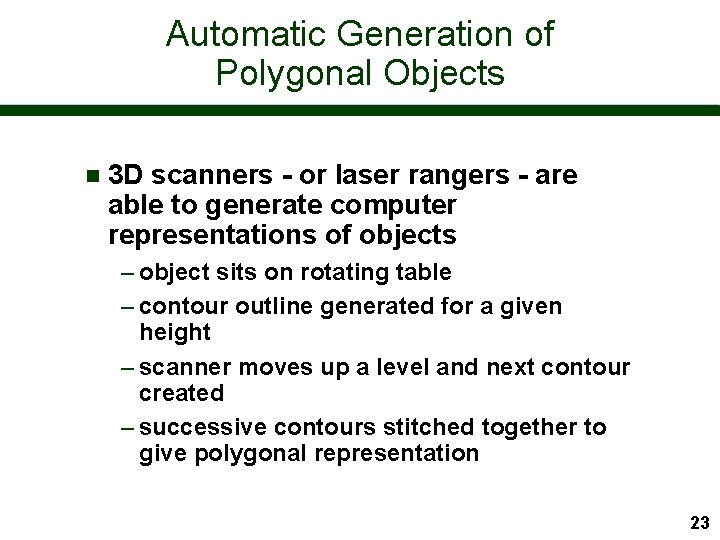 Automatic Generation of Polygonal Objects

■ 3D scanners - or laser rangers - are able to generate computer representations of objects

– object sits on rotating table

– contour outline generated for a given height

– scanner moves up a level and next contour created

– successive contours stitched together to give polygonal representation

23